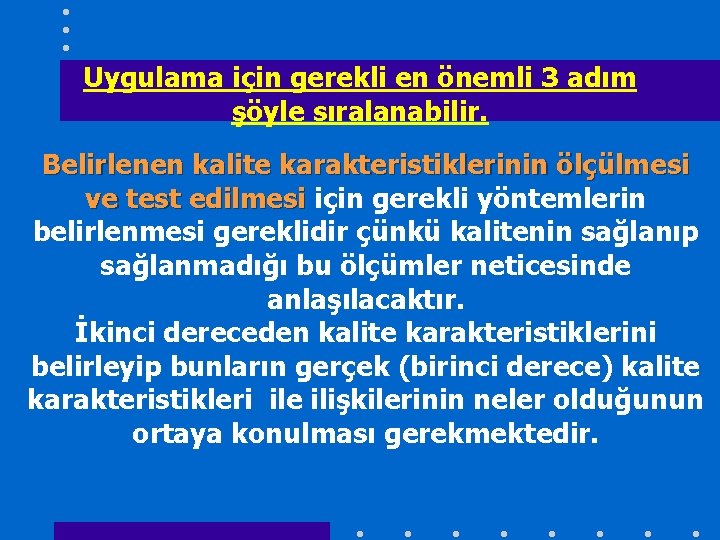 Uygulama için gerekli en önemli 3 adım şöyle sıralanabilir.

Belirlenen kalite karakteristiklerinin ölçülmesi ve test edilmesi için gerekli yöntemlerin belirlenmesi gereklidir çünkü kalitenin sağlanıp sağlanmadığı bu ölçümler neticesinde anlaşılacaktır.
İkinci dereceden kalite karakteristiklerini belirleyip bunların gerçek (birinci derece) kalite karakteristikleri ile ilişkilerinin neler olduğunun ortaya konulması gerekmektedir.